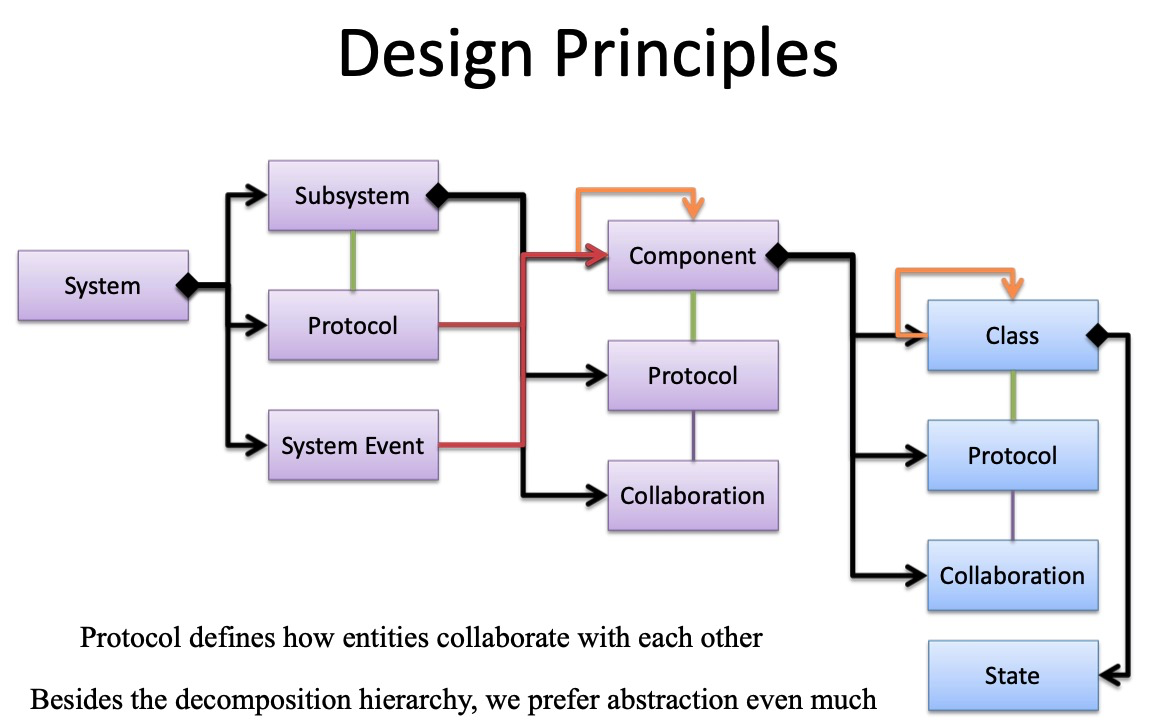 Design Principles

System

Subsystem

Protocol

System Event

Component

Protocol

Collaboration

Class

Protocol

Collaboration

State

Protocol defines how entities collaborate with each other

Besides the decomposition hierarchy, we prefer abstraction even much